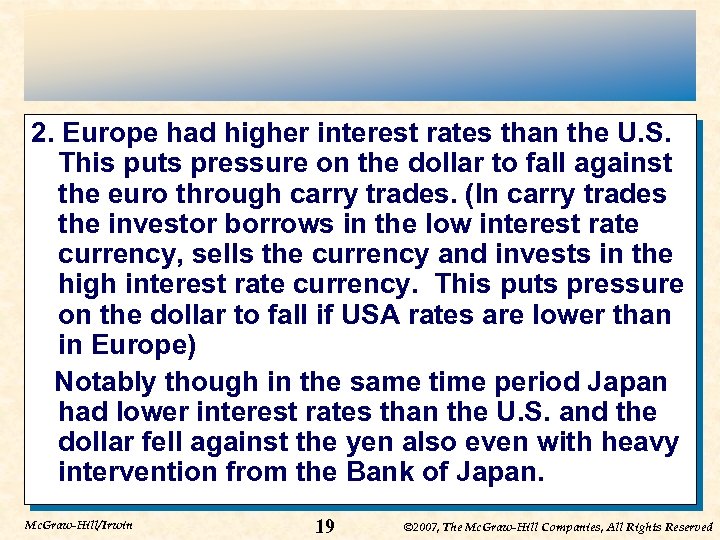 2. Europe had higher interest rates than the U.S. This puts pressure on the dollar to fall against the euro through carry trades. (In carry trades the investor borrows in the low interest rate currency, sells the currency and invests in the high interest rate currency. This puts pressure on the dollar to fall if USA rates are lower than in Europe)

Notably though in the same time period Japan had lower interest rates than the U.S. and the dollar fell against the yen also even with heavy intervention from the Bank of Japan.

McGraw-Hill/Irwin

19

©2007, The McGraw-Hill Companies, All Rights Reserved